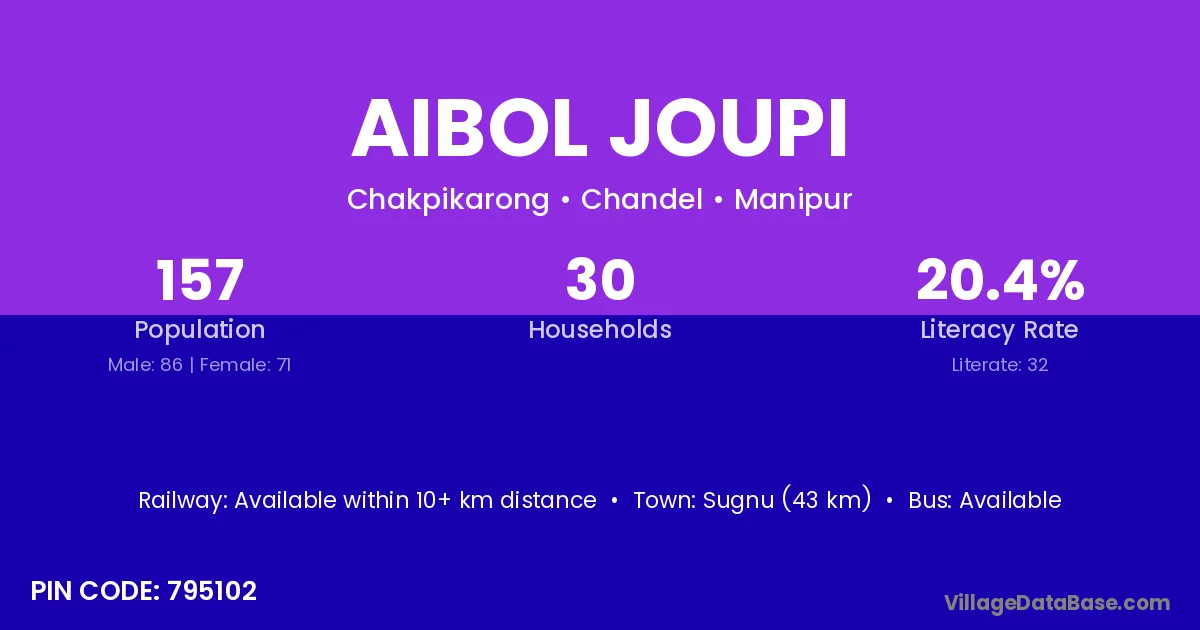 AIBOL JOUPI

Chakpikarong • Chandel • Manipur

157
Population
Male: 86 | Female: 71

30
Households

20.4%
Literacy Rate
Literate: 32

Railway: Available within 10+ km distance • Town: Sugnu (43 km) • Bus: Available

PIN CODE: 795102

VillageDataBase.com